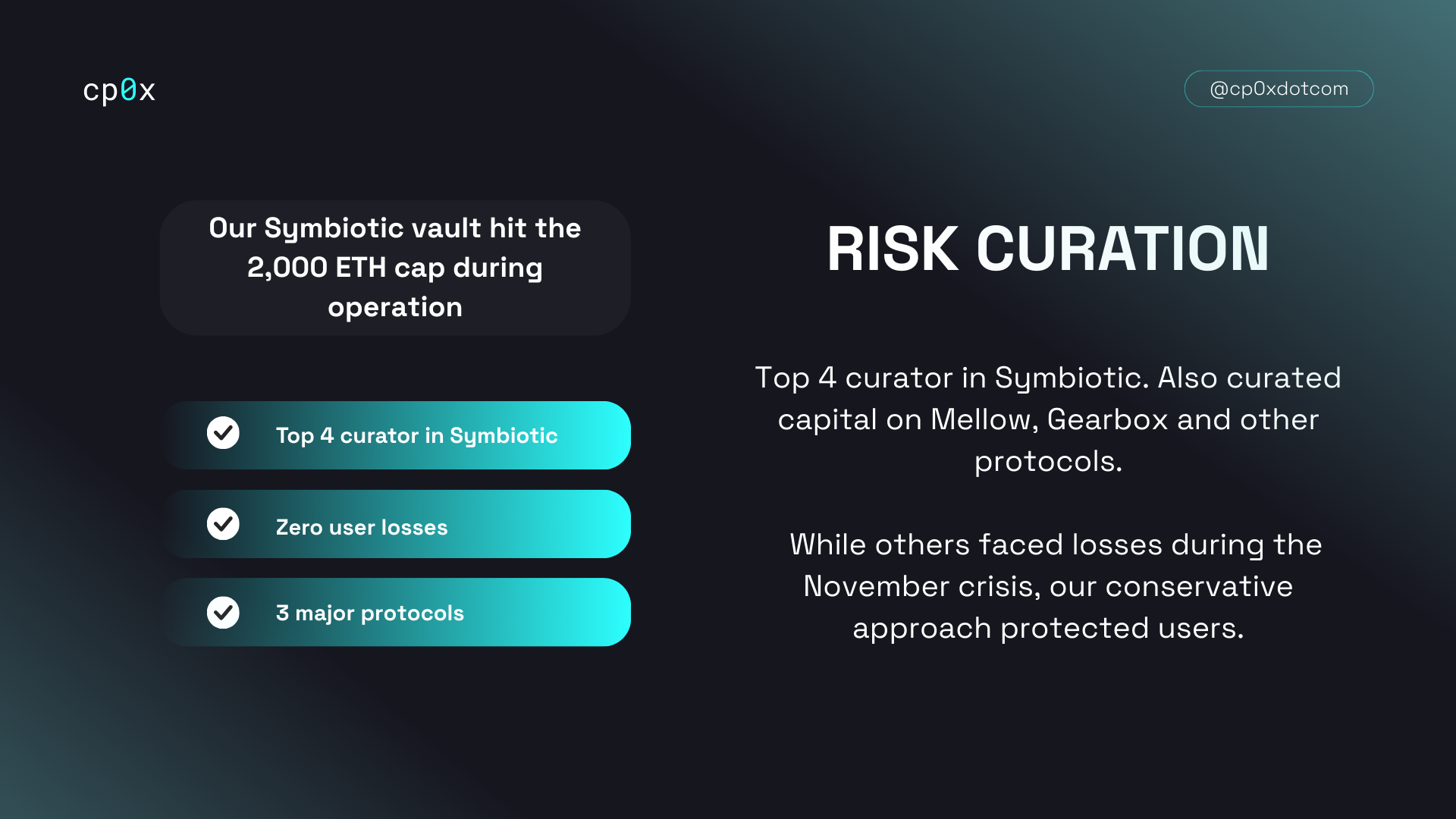 cp0x

@cp0xdotcom

Our Symbiotic vault hit the 2,000 ETH cap during operation

Top 4 curator in Symbiotic

Zero user losses

3 major protocols

RISK CURATION

Top 4 curator in Symbiotic. Also curated capital on Mellow, Gearbox and other protocols.

While others faced losses during the November crisis, our conservative approach protected users.